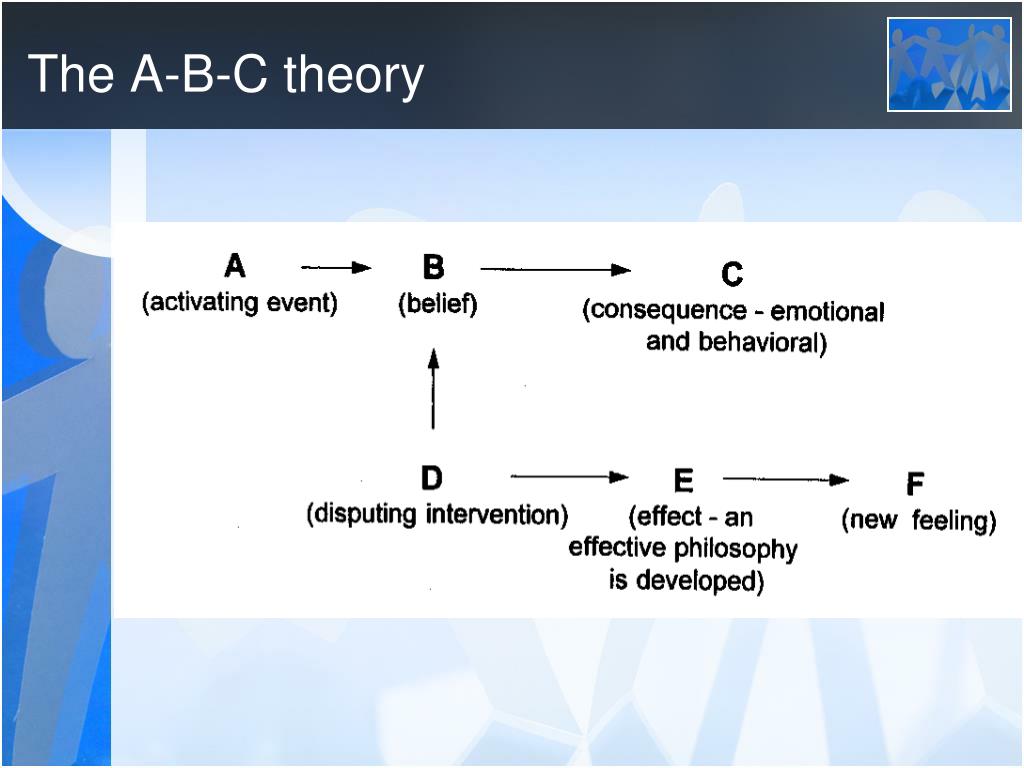 The A-B-C theory

A
(activating event)

B
(belief)

C
(consequence - emotional and behavioral)

D
(disputing intervention)

E
(effect - an effective philosophy is developed)

F
(new feeling)